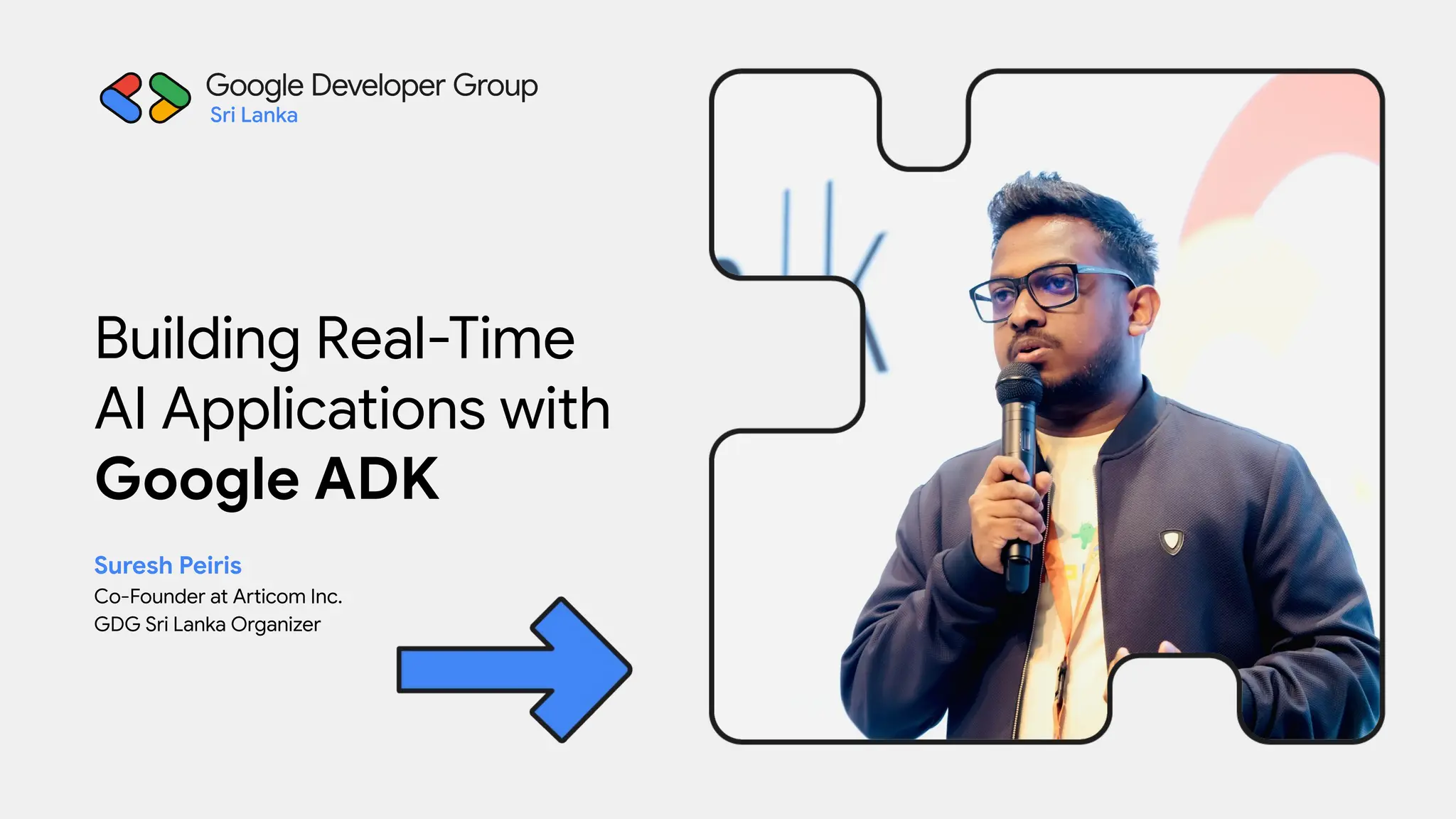 Google Developer Group
Sri Lanka

Building Real-Time AI Applications with Google ADK

Suresh Peiris
Co-Founder at Articom Inc.
GDG Sri Lanka Organizer